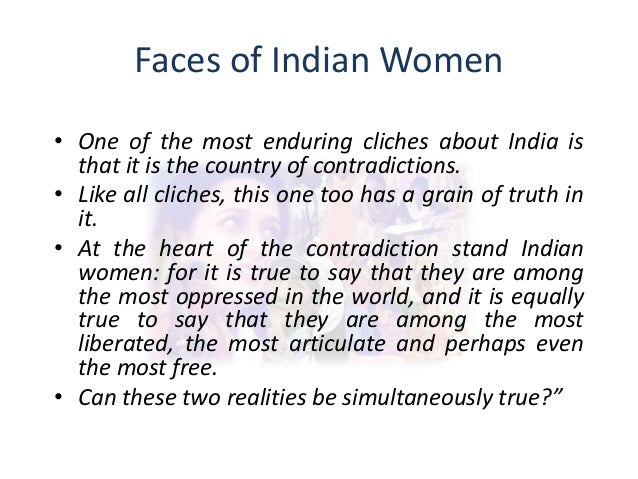 Faces of Indian Women

• One of the most enduring cliches about India is that it is the country of contradictions.
• Like all cliches, this one too has a grain of truth in it.
• At the heart of the contradiction stand Indian women: for it is true to say that they are among the most oppressed in the world, and it is equally true to say that they are among the most liberated, the most articulate and perhaps even the most free.
• Can these two realities be simultaneously true?”